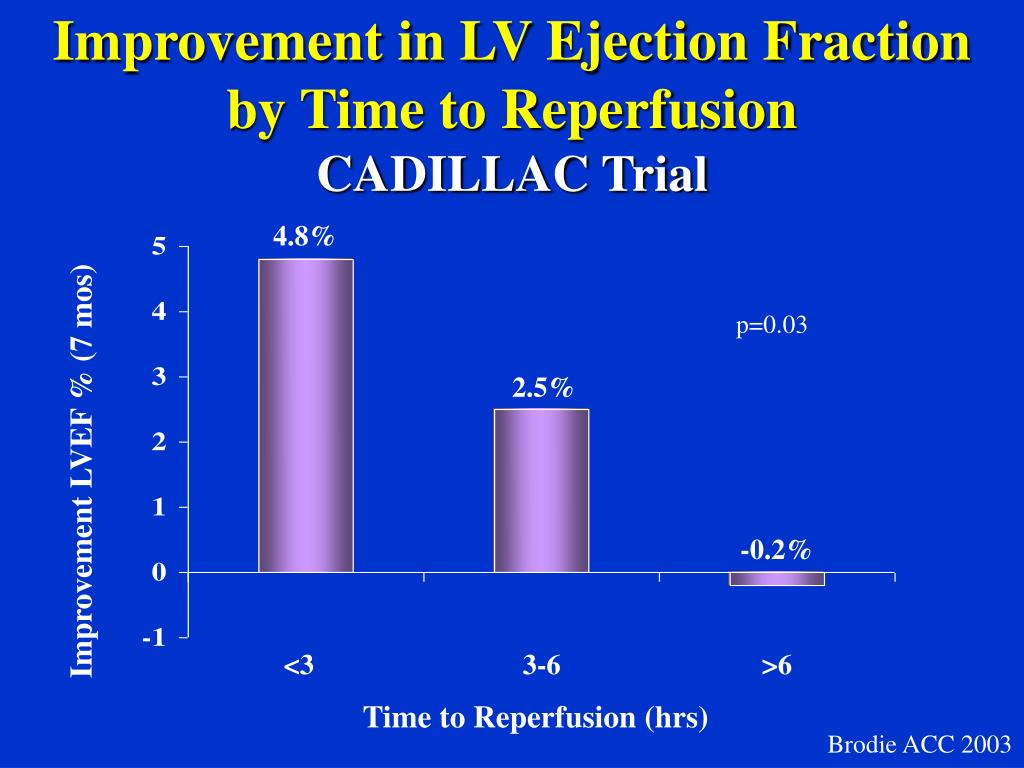 Improvement in LV Ejection Fraction by Time to Reperfusion
CADILLAC Trial

Improvement LVEF % (7 mos)

5
4
3
2
1
0
-1

4.8%
2.5%
-0.2%

p=0.03

<3
3-6
>6

Time to Reperfusion (hrs)

Brodie ACC 2003